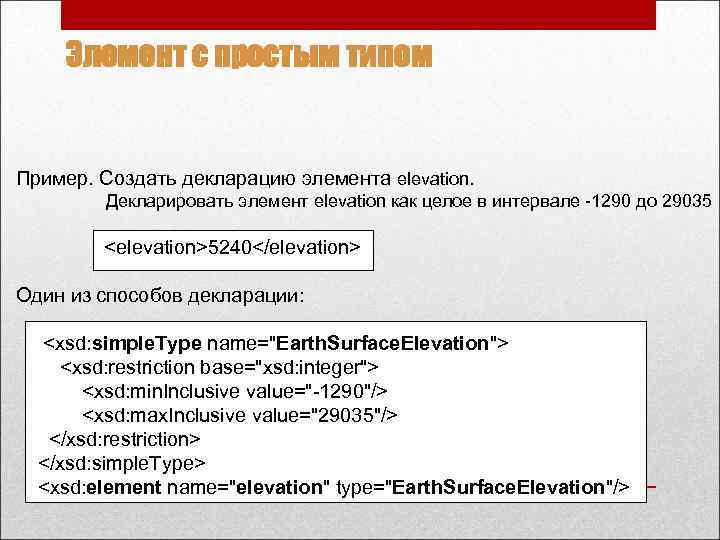 Элемент с простым типом

Пример. Создать декларацию элемента elevation.
Декларировать элемент elevation как целое в интервале -1290 до 29035

<elevation>5240</elevation>

Один из способов декларации:

<xsd:simpleType name="EarthSurfaceElevation">
<xsd:restriction base="xsd:integer">
<xsd:minInclusive value="-1290"/>
<xsd:maxInclusive value="29035"/>
</xsd:restriction>
</xsd:simpleType>
<xsd:element name="elevation" type="EarthSurfaceElevation"/>